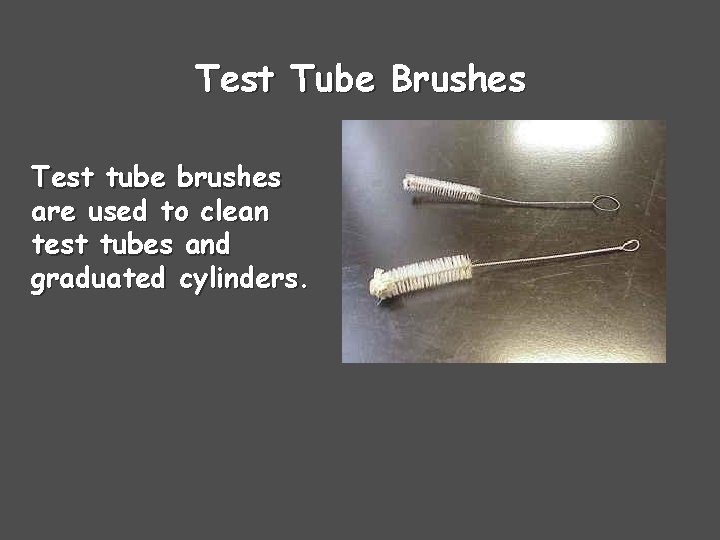 Test Tube Brushes

Test tube brushes are used to clean test tubes and graduated cylinders.